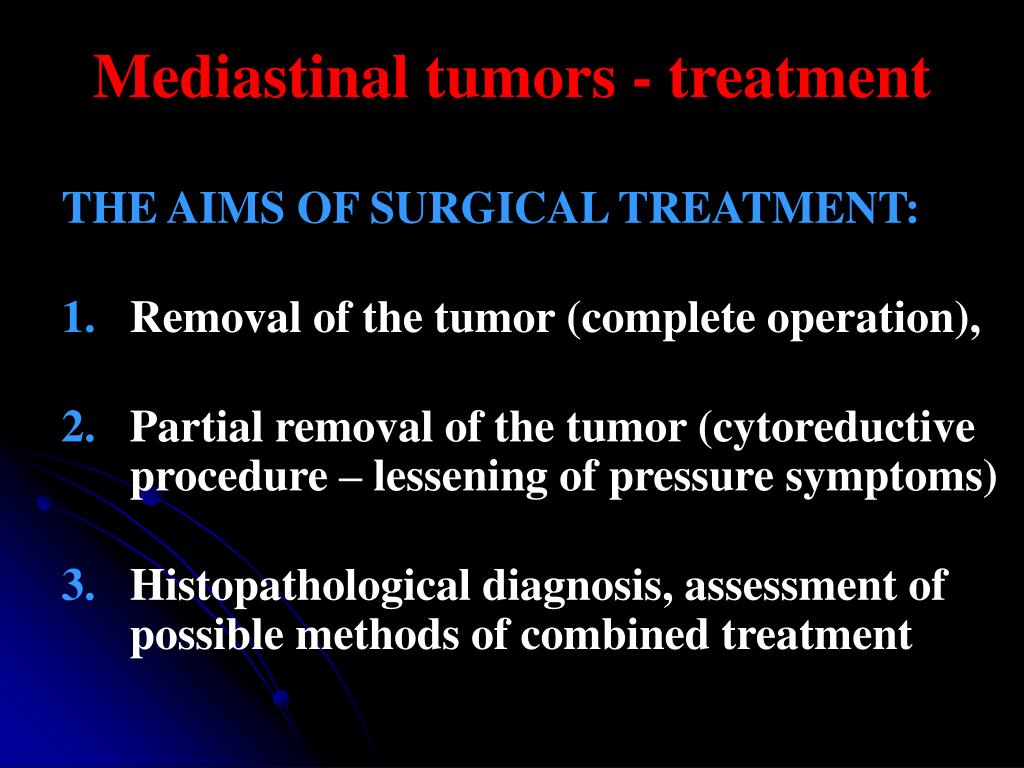 Mediastinal tumors - treatment

THE AIMS OF SURGICAL TREATMENT:

1. Removal of the tumor (complete operation),

2. Partial removal of the tumor (cytoreductive procedure – lessening of pressure symptoms)

3. Histopathological diagnosis, assessment of possible methods of combined treatment